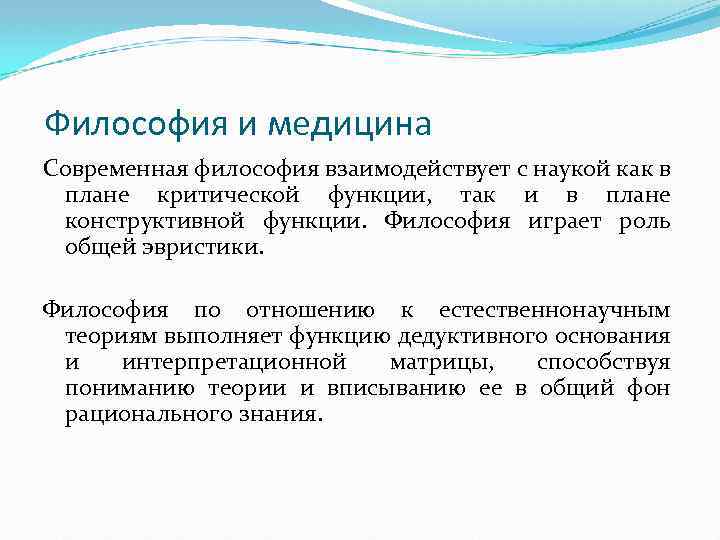 Философия и медицина

Современная философия взаимодействует с наукой как в плане критической функции, так и в плане конструктивной функции. Философия играет роль общей эвристики.

Философия по отношению к естественнонаучным теориям выполняет функцию дедуктивного основания и интерпретационной матрицы, способствуя пониманию теории и вписыванию ее в общий фон рационального знания.